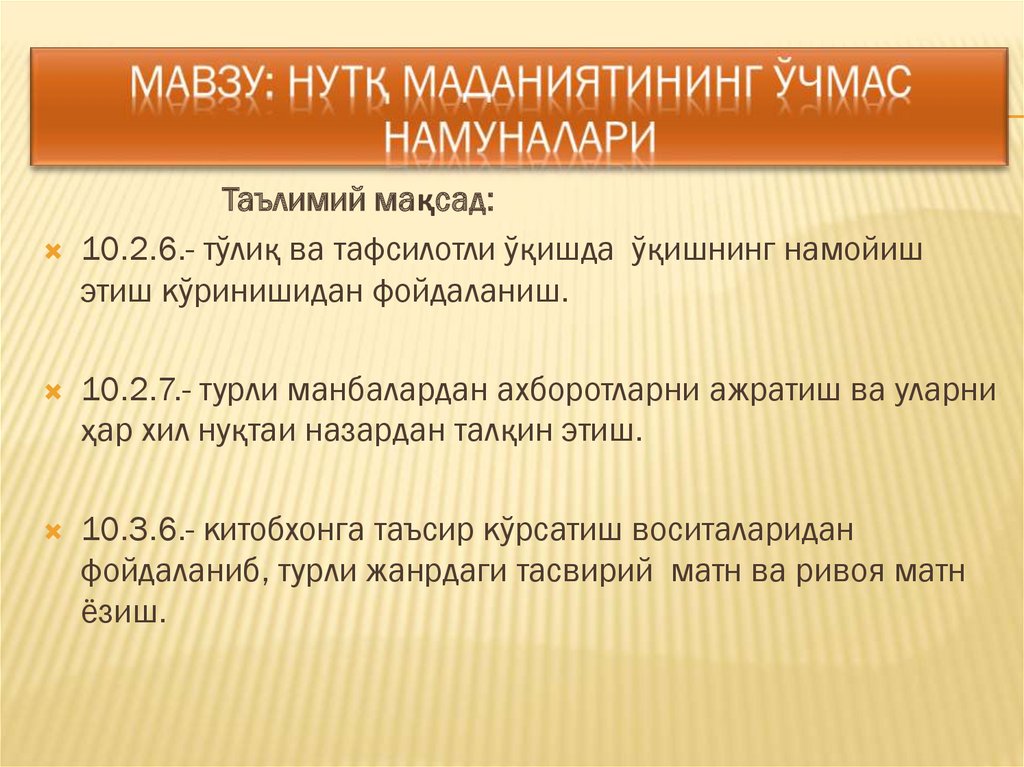 МАВЗУ: НУТҚ МАДАНИЯТИНИНГ ЎЧМАС НАМУНАЛАРИ

Таълимий мақсад:

10.2.6.- тўлиқ ва тафсилотли ўқишда ўқишнинг намойиш этиш кўринишидан фойдаланиш.

10.2.7.- турли манбалардан ахборотларни ажратиш ва уларни ҳар хил нуқтаи назардан талқин этиш.

10.3.6.- китобхонга таъсир кўрсатиш воситаларидан фойдаланиб, турли жанрдаги тасвирий матн ва ривоя матн ёзиш.